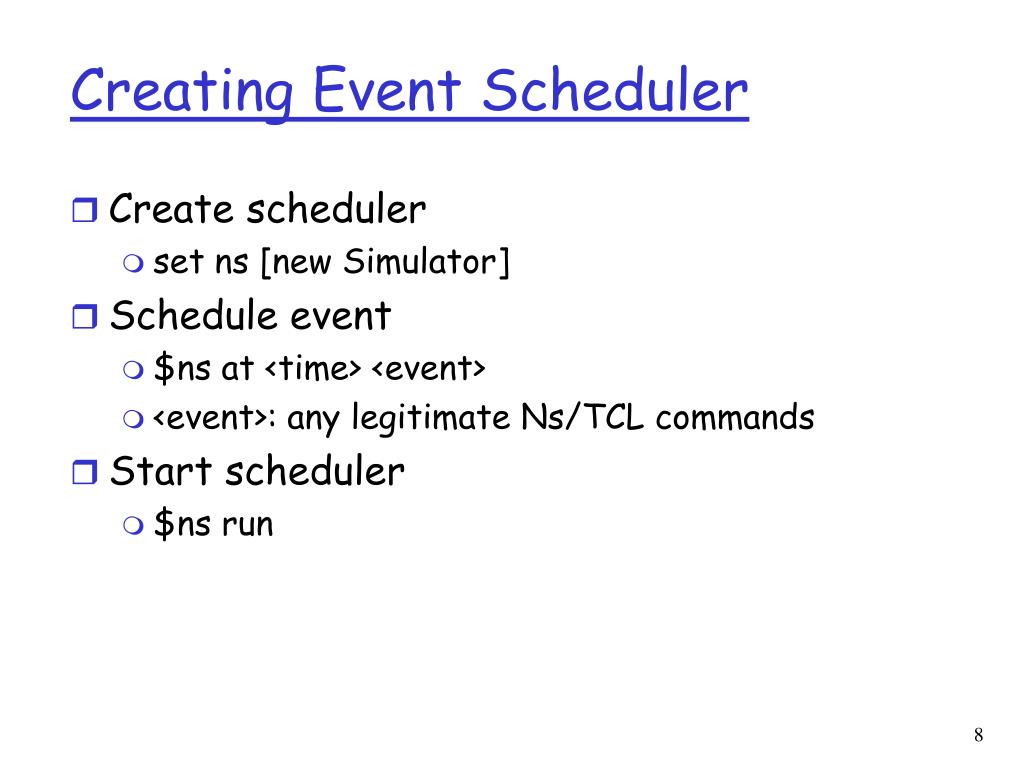 Creating Event Scheduler

Create scheduler
set ns [new Simulator]

Schedule event
\$ns at <time> <event>
<event>: any legitimate Ns/TCL commands

Start scheduler
\$ns run

8